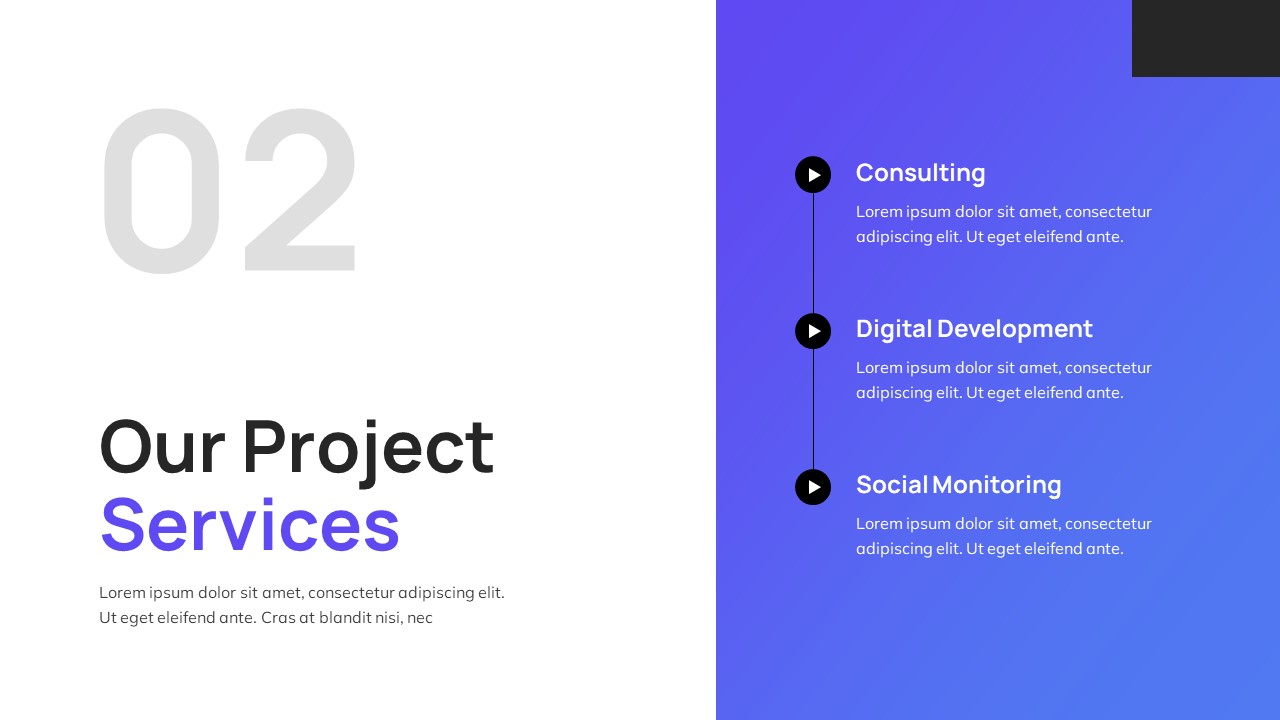 02

Our Project Services

Lorem ipsum dolor sit amet, consectetur adipiscing elit. Ut eget eleifend ante. Cras at blandit nisi, nec

Consulting

Lorem ipsum dolor sit amet, consectetur adipiscing elit. Ut eget eleifend ante.

Digital Development

Lorem ipsum dolor sit amet, consectetur adipiscing elit. Ut eget eleifend ante.

Social Monitoring

Lorem ipsum dolor sit amet, consectetur adipiscing elit. Ut eget eleifend ante.